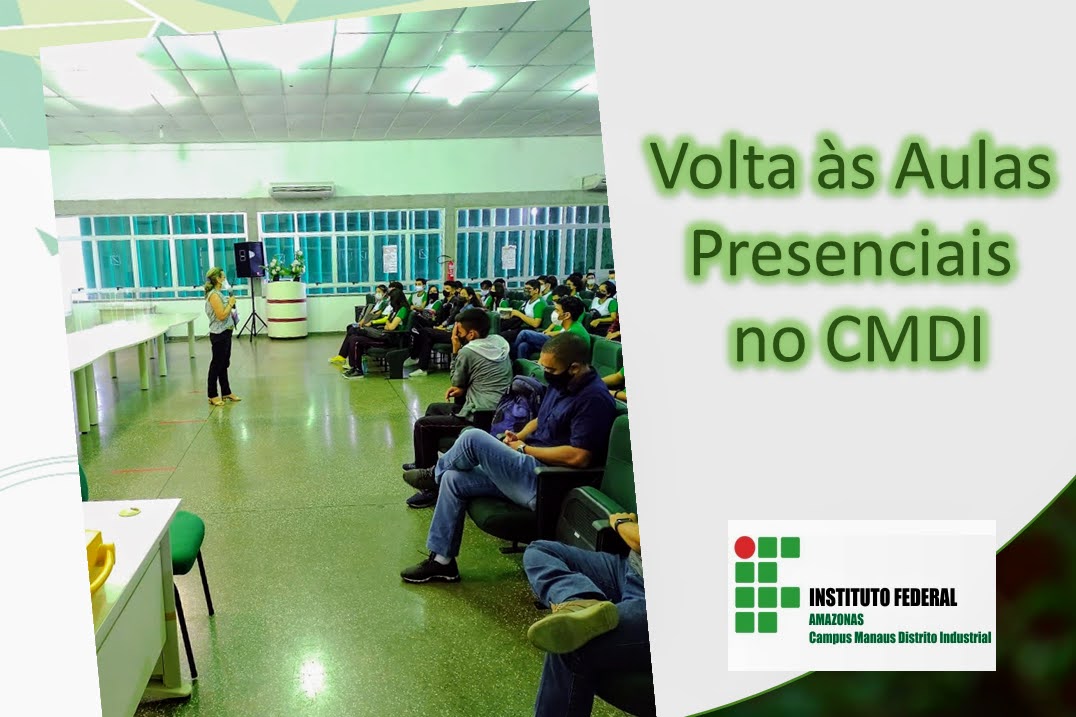 Volta às Aulas Presenciais no CMDI

INSTITUTO FEDERAL
AMAZONAS
Campus Manaus Distrito Industrial